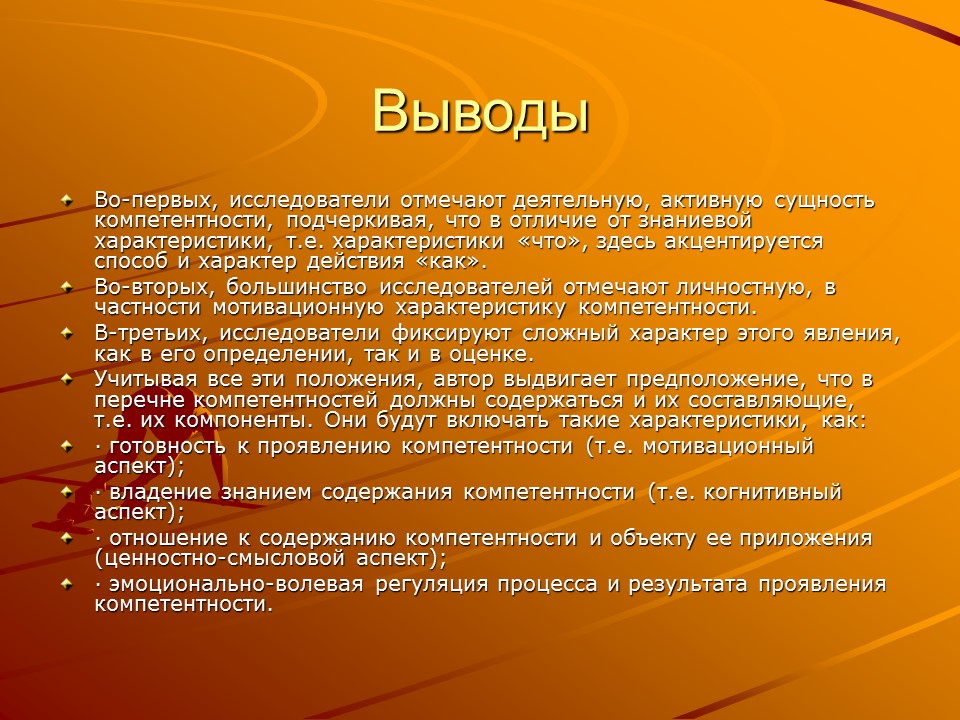 Выводы

Во-первых, исследователи отмечают деятельную, активную сущность компетентности, подчеркивая, что в отличие от знаниевой характеристики, т.е. характеристики «что», здесь акцентируется способ и характер действия «как».

Во-вторых, большинство исследователей отмечают личностную, в частности мотивационную характеристику компетентности.

В-третьих, исследователи фиксируют сложный характер этого явления, как в его определении, так и в оценке.

Учитывая все эти положения, автор выдвигает предположение, что в перечне компетентностей должны содержаться и их составляющие, т.е. их компоненты. Они будут включать такие характеристики, как:

· готовность к проявлению компетентности (т.е. мотивационный аспект);

· владение знанием содержания компетентности (т.е. когнитивный аспект);

· отношение к содержанию компетентности и объекту ее приложения (ценностно-смысловой аспект);

· эмоционально-волевая регуляция процесса и результата проявления компетентности.